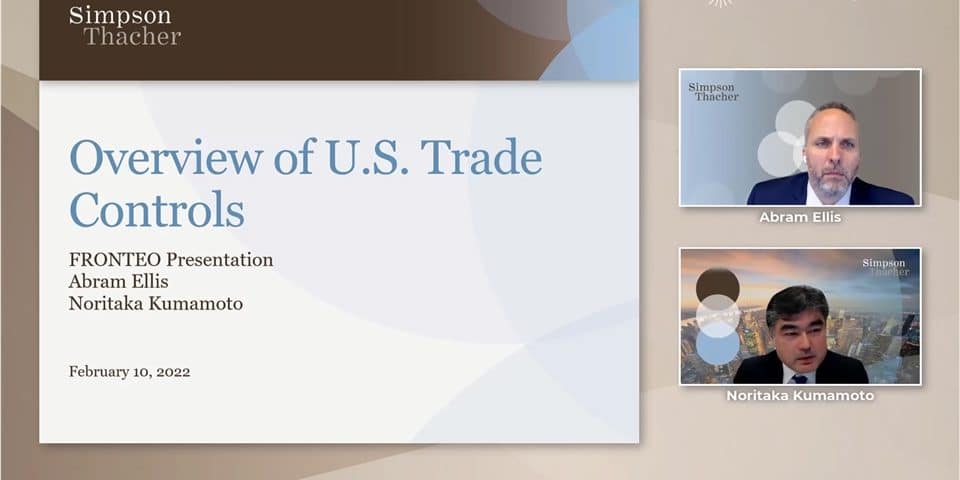 Simpson Thacher

Overview of U.S. Trade Controls

FRONTEO Presentation
Abram Ellis
Noritaka Kumamoto

February 10, 2022

Simpson Thacher

Abram Ellis

Simpson Thacher

Noritaka Kumamoto